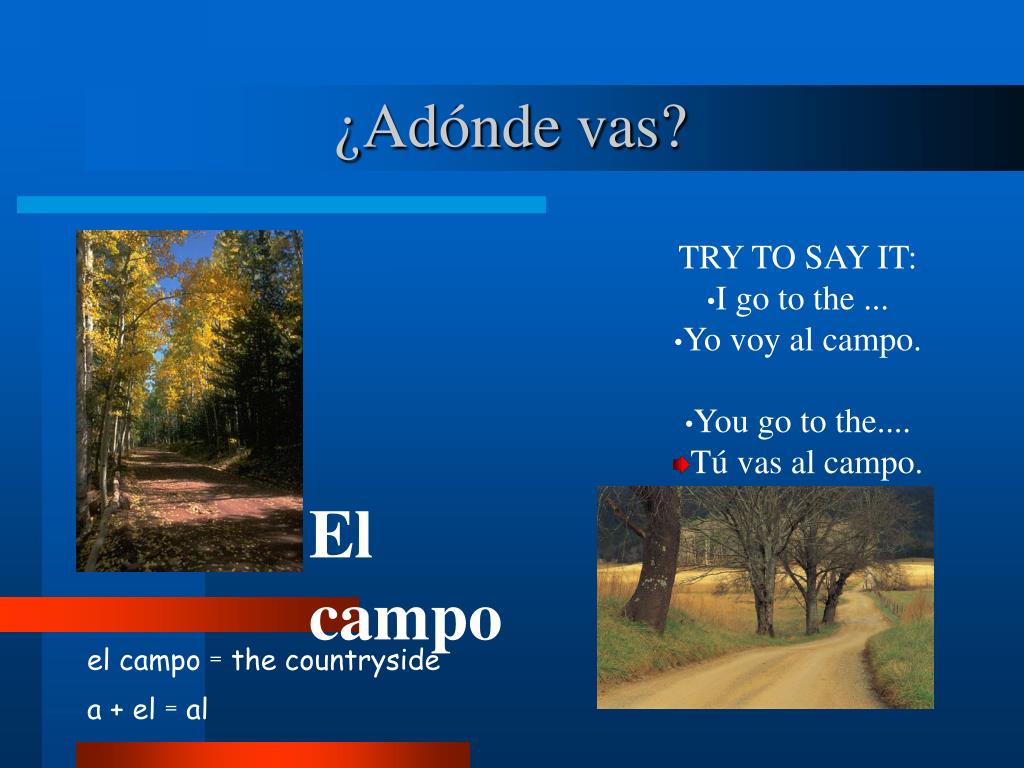 ¿Adónde vas?

TRY TO SAY IT:
•I go to the ...
•Yo voy al campo.

•You go to the....
Tú vas al campo.

El campo

el campo = the countryside

a + el = al